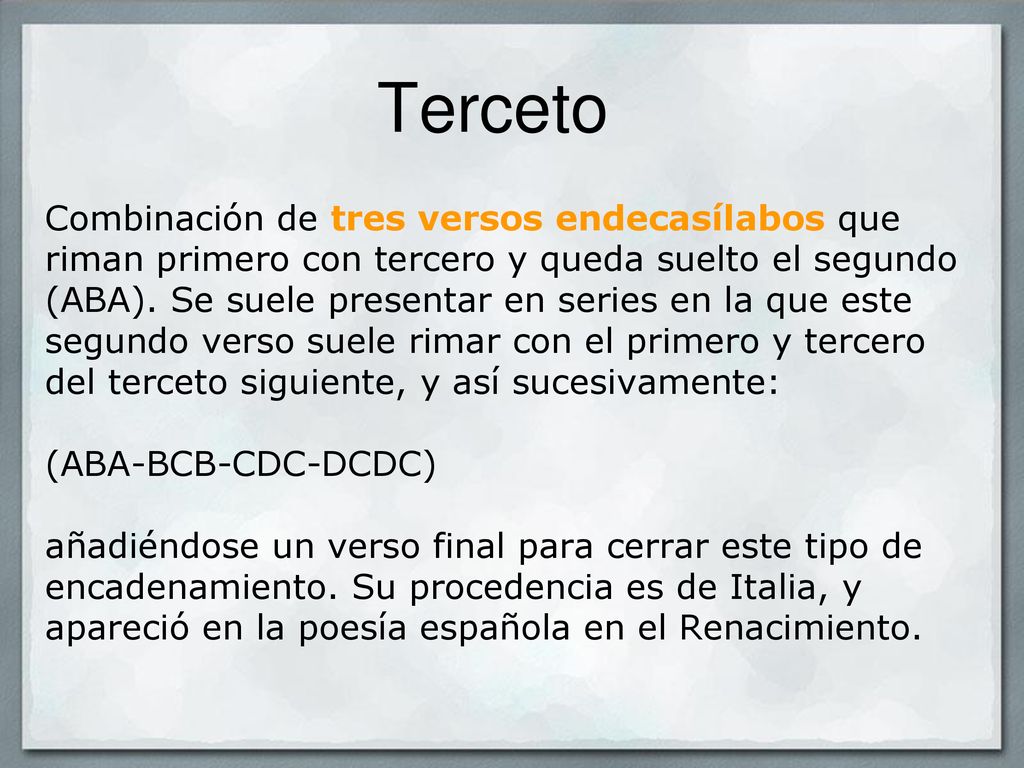 Terceto

Combinación de tres versos endecasílabos que riman primero con tercero y queda suelto el segundo (ABA). Se suele presentar en series en la que este segundo verso suele rimar con el primero y tercero del terceto siguiente, y así sucesivamente:

(ABA-BCB-CDC-DCDC)

añadiéndose un verso final para cerrar este tipo de encadenamiento. Su procedencia es de Italia, y apareció en la poesía española en el Renacimiento.